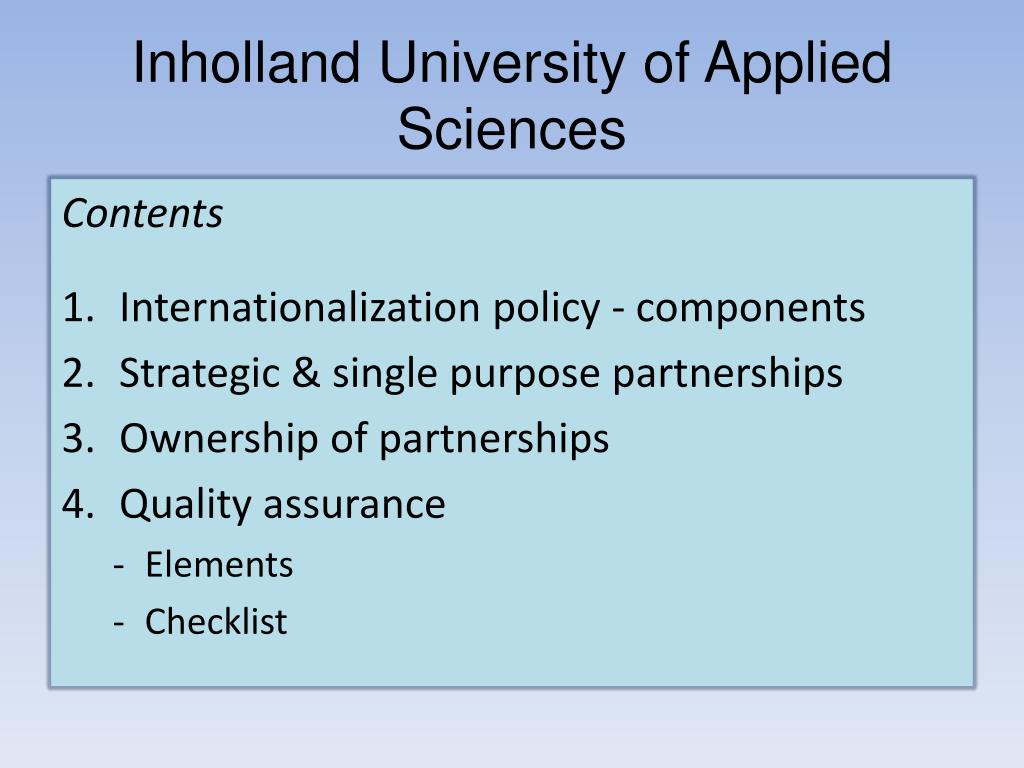 Inholland University of Applied Sciences

Contents

1. Internationalization policy - components
2. Strategic & single purpose partnerships
3. Ownership of partnerships
4. Quality assurance
- Elements
- Checklist